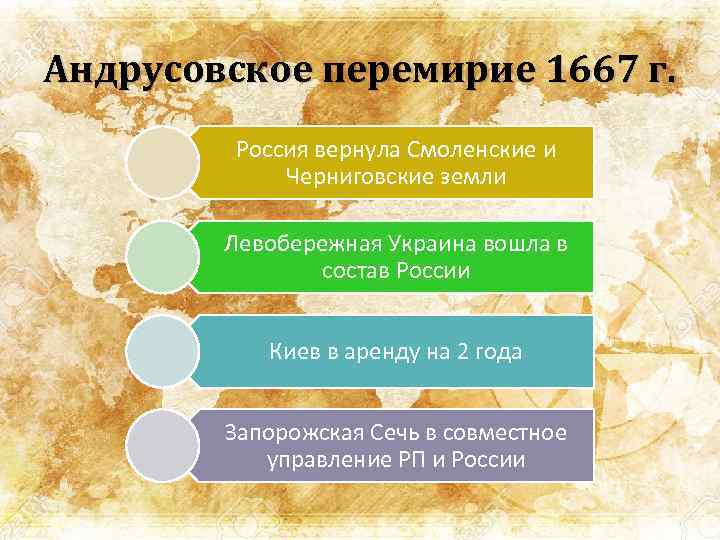 Андрусовское перемирие 1667 г.

Россия вернула Смоленские и Черниговские земли

Левобережная Украина вошла в состав России

Киев в аренду на 2 года

Запорожская Сечь в совместное управление РП и России